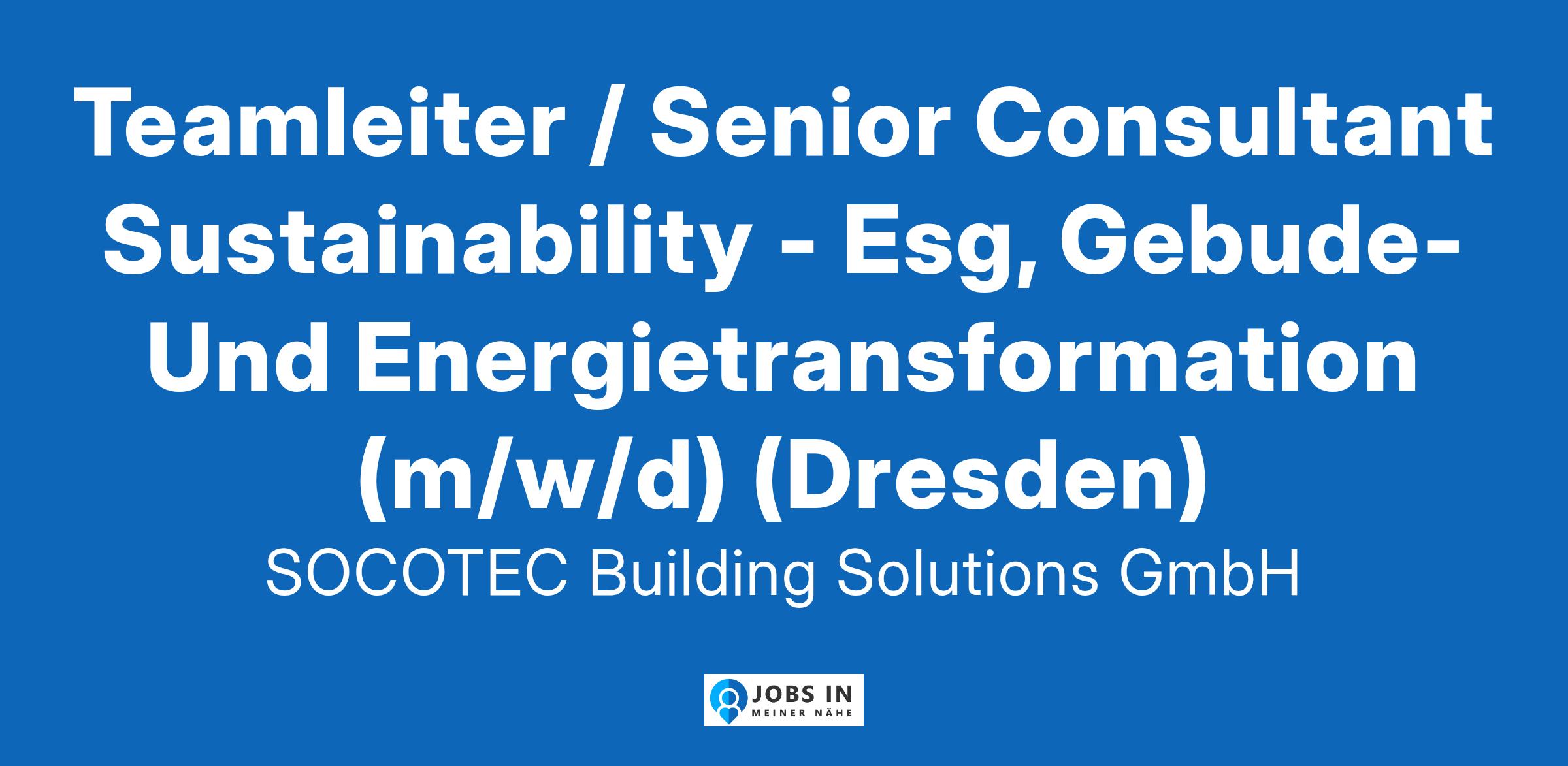 Teamleiter / Senior Consultant Sustainability - Esg, Gebude- Und Energietransformation (m/w/d) (Dresden)

SOCOTEC Building Solutions GmbH

JOBS IN
MEINER NÄHE